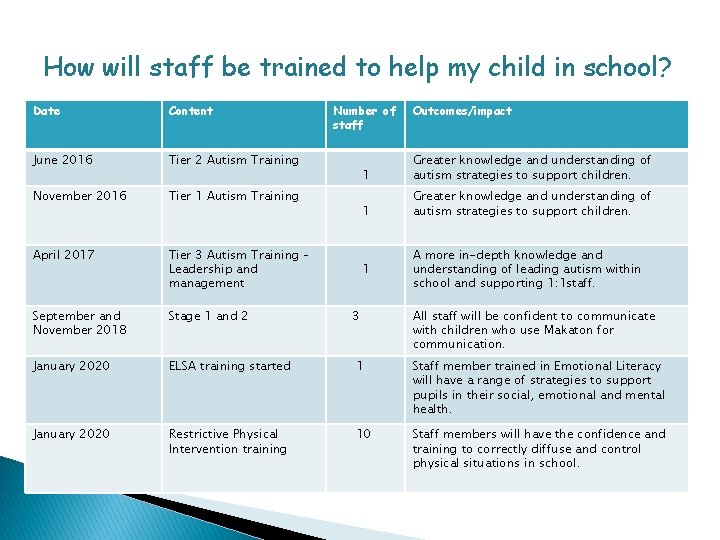 How will staff be trained to help my child in school?

| Date | Content | Number of staff | Outcomes/impact |
|---|---|---|---|
| June 2016 | Tier 2 Autism Training | 1 | Greater knowledge and understanding of autism strategies to support children. |
| November 2016 | Tier 1 Autism Training | 1 | Greater knowledge and understanding of autism strategies to support children. |
| April 2017 | Tier 3 Autism Training - Leadership and management | 1 | A more in-depth knowledge and understanding of leading autism within school and supporting 1:1staff. |
| September and November 2018 | Stage 1 and 2 | 3 | All staff will be confident to communicate with children who use Makaton for communication. |
| January 2020 | ELSA training started | 1 | Staff member trained in Emotional Literacy will have a range of strategies to support pupils in their social, emotional and mental health. |
| January 2020 | Restrictive Physical Intervention training | 10 | Staff members will have the confidence and training to correctly diffuse and control physical situations in school. |